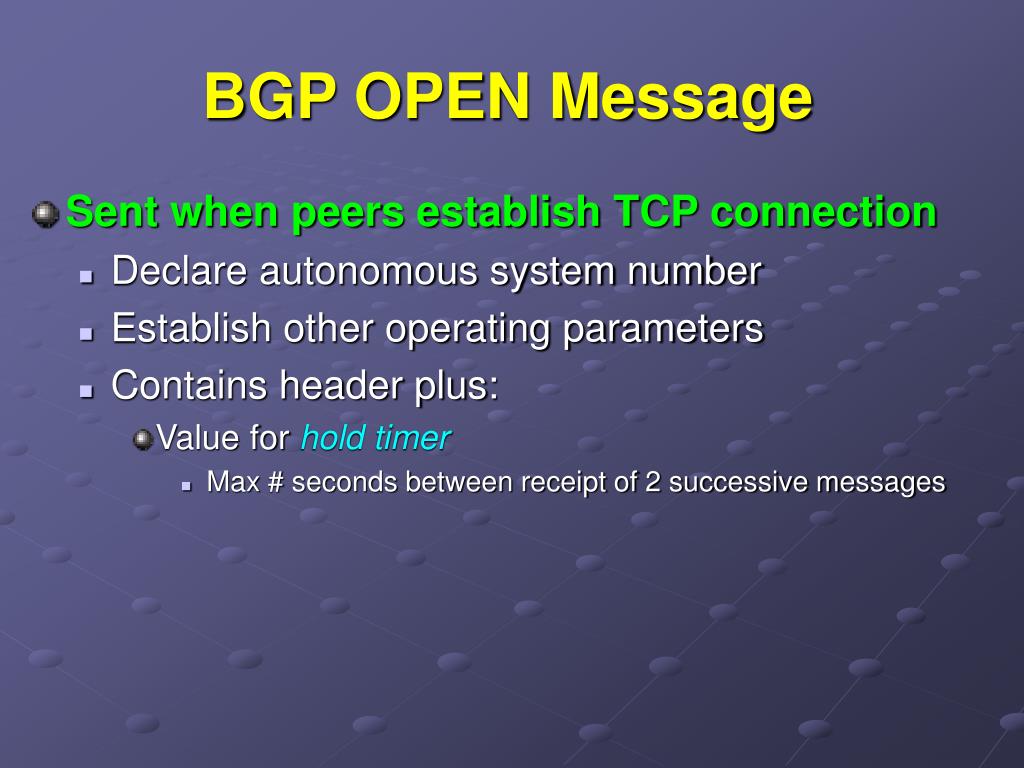 BGP OPEN Message

Sent when peers establish TCP connection

Declare autonomous system number

Establish other operating parameters

Contains header plus:

Value for hold timer

Max # seconds between receipt of 2 successive messages